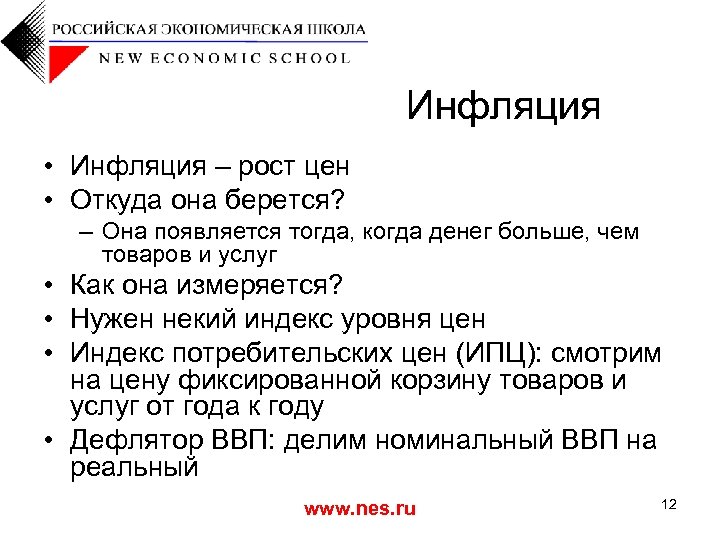 РОССИЙСКАЯ ЭКОНОМИЧЕСКАЯ ШКОЛА
NEW ECONOMIC SCHOOL

Инфляция

• Инфляция – рост цен
• Откуда она берется?
– Она появляется тогда, когда денег больше, чем товаров и услуг
• Как она измеряется?
• Нужен некий индекс уровня цен
• Индекс потребительских цен (ИПЦ): смотрим на цену фиксированной корзину товаров и услуг от года к году
• Дефлятор ВВП: делим номинальный ВВП на реальный

www.nes.ru

12